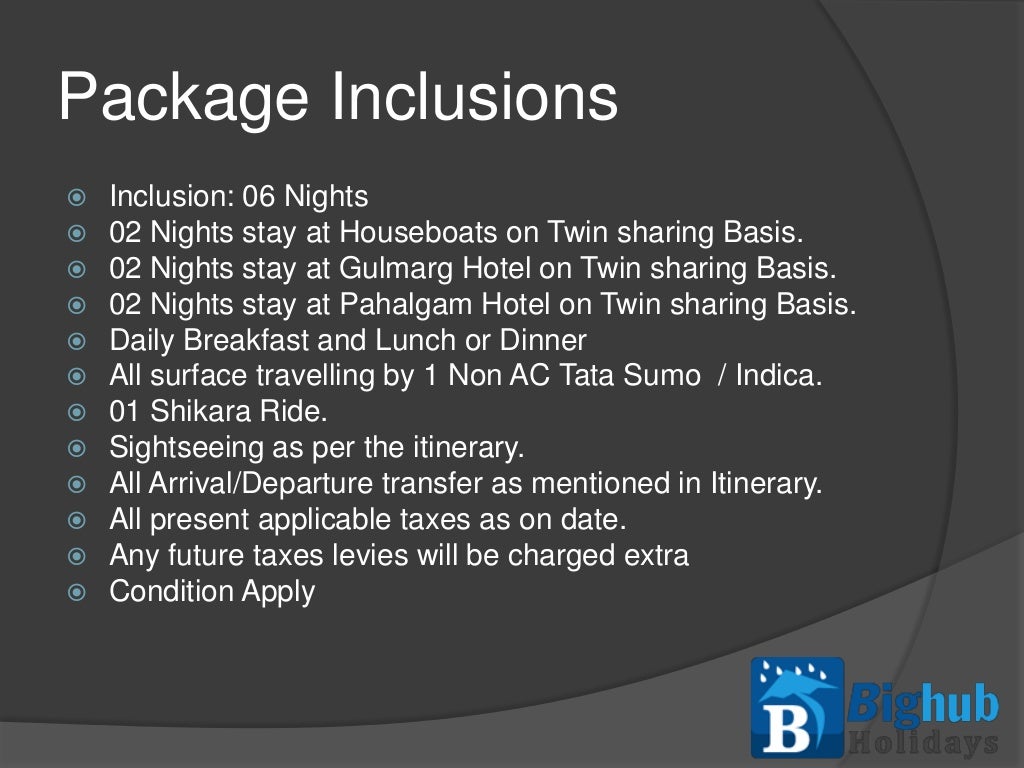 Package Inclusions

Inclusion: 06 Nights
02 Nights stay at Houseboats on Twin sharing Basis.
02 Nights stay at Gulmarg Hotel on Twin sharing Basis.
02 Nights stay at Pahalgam Hotel on Twin sharing Basis.
Daily Breakfast and Lunch or Dinner
All surface travelling by 1 Non AC Tata Sumo / Indica.
01 Shikara Ride.
Sightseeing as per the itinerary.
All Arrival/Departure transfer as mentioned in Itinerary.
All present applicable taxes as on date.
Any future taxes levies will be charged extra
Condition Apply

B Bighub Holidays